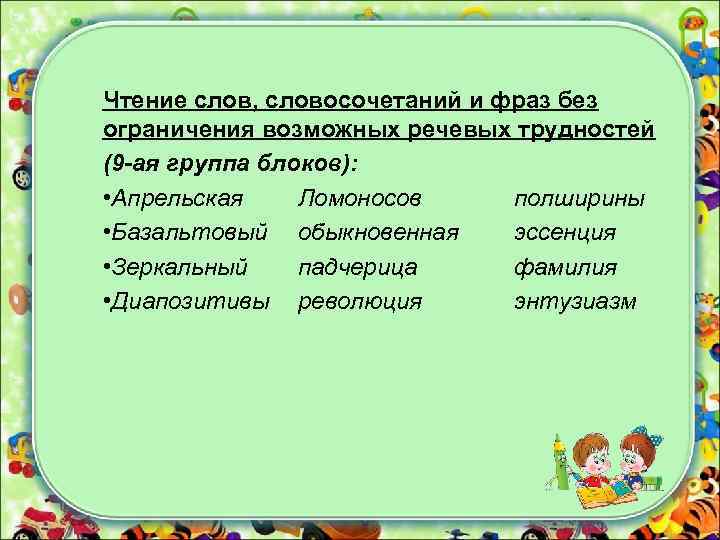 Чтение слов, словосочетаний и фраз без ограничения возможных речевых трудностей (9-ая группа блоков):

•Апрельская Ломоносов полширины
•Базальтовый обыкновенная эссенция
•Зеркальный падчерица фамилия
•Диапозитивы революция энтузиазм